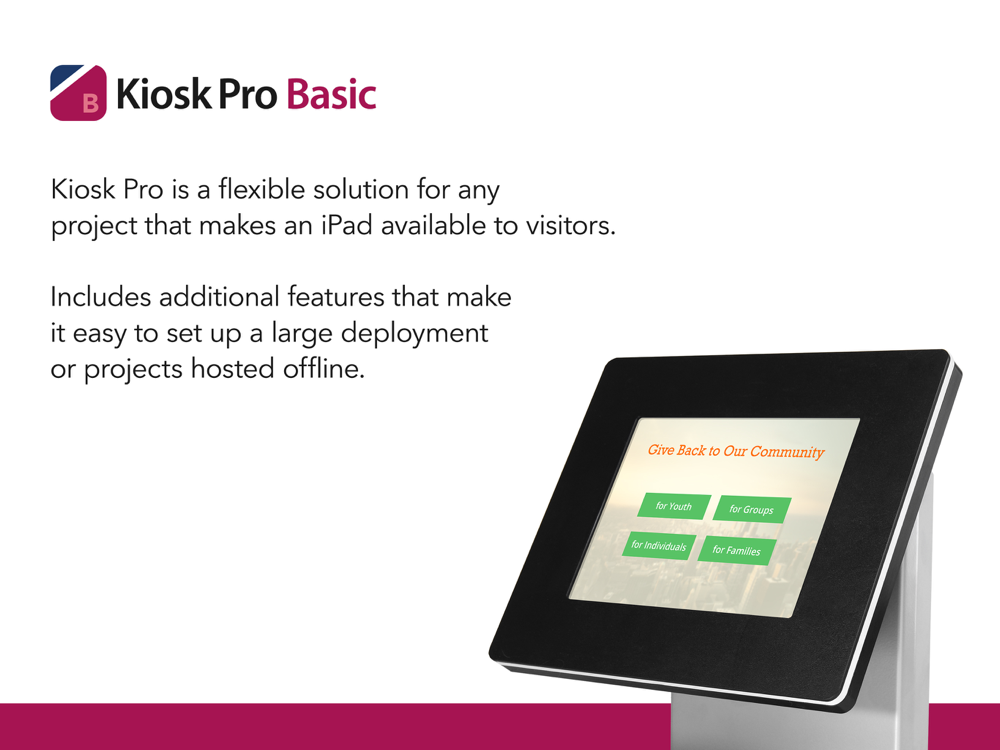 B Kiosk Pro Basic

Kiosk Pro is a flexible solution for any project that makes an iPad available to visitors.

Includes additional features that make it easy to set up a large deployment or projects hosted offline.

Give Back to Our Community

for Youth

for Groups

for Individuals

for Families